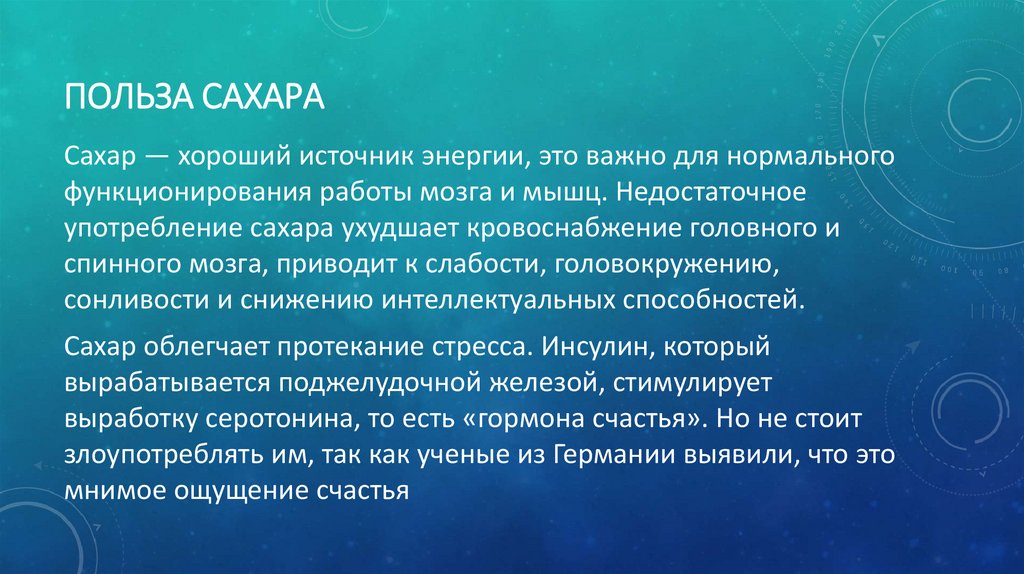 ПОЛЬЗА САХАРА

Сахар — хороший источник энергии, это важно для нормального функционирования работы мозга и мышц. Недостаточное употребление сахара ухудшает кровоснабжение головного и спинного мозга, приводит к слабости, головокружению, сонливости и снижению интеллектуальных способностей.

Сахар облегчает протекание стресса. Инсулин, который вырабатывается поджелудочной железой, стимулирует выработку серотонина, то есть «гормона счастья». Но не стоит злоупотреблять им, так как ученые из Германии выявили, что это мнимое ощущение счастья